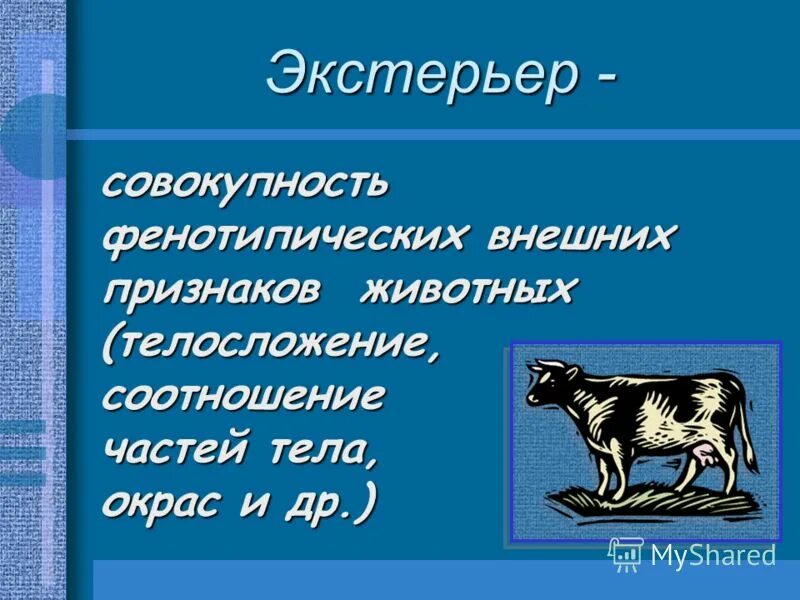 Экстерьер -

совокупность фенотипических внешних признаков животных (телосложение, соотношение частей тела, окрас и др.)

MyShared